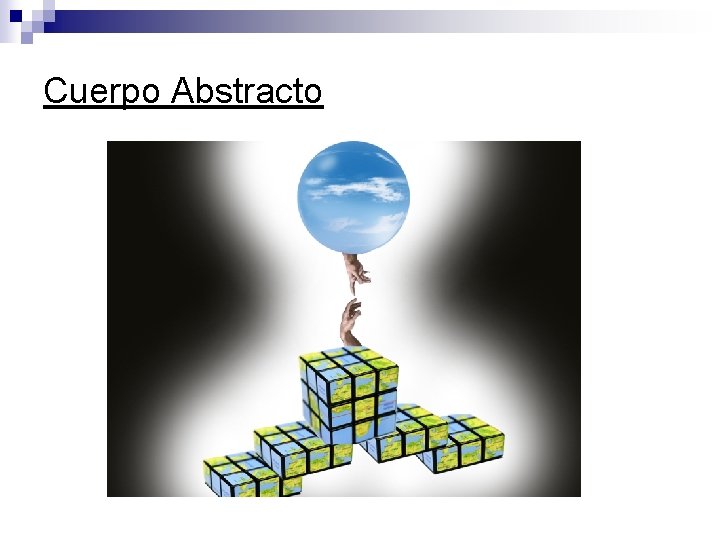 Cuerpo Abstracto